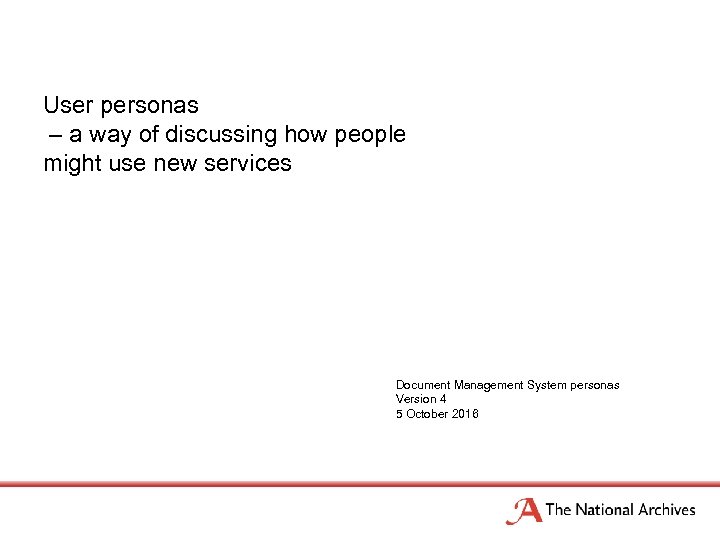 User personas
– a way of discussing how people might use new services

Document Management System personas
Version 4
5 October 2016

The National Archives